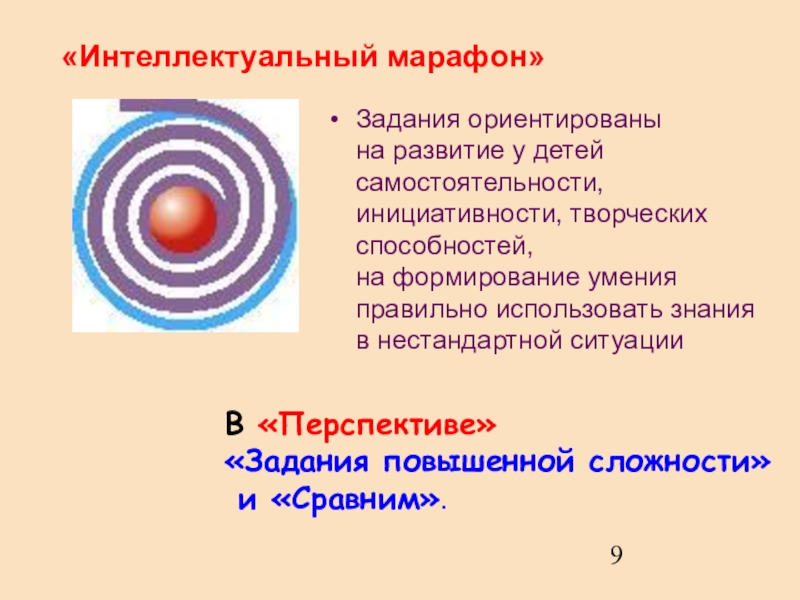 «Интеллектуальный марафон»

• Задания ориентированы на развитие у детей самостоятельности, инициативности, творческих способностей, на формирование умения правильно использовать знания в нестандартной ситуации

В «Перспективе»
«Задания повышенной сложности» и «Сравним».

9